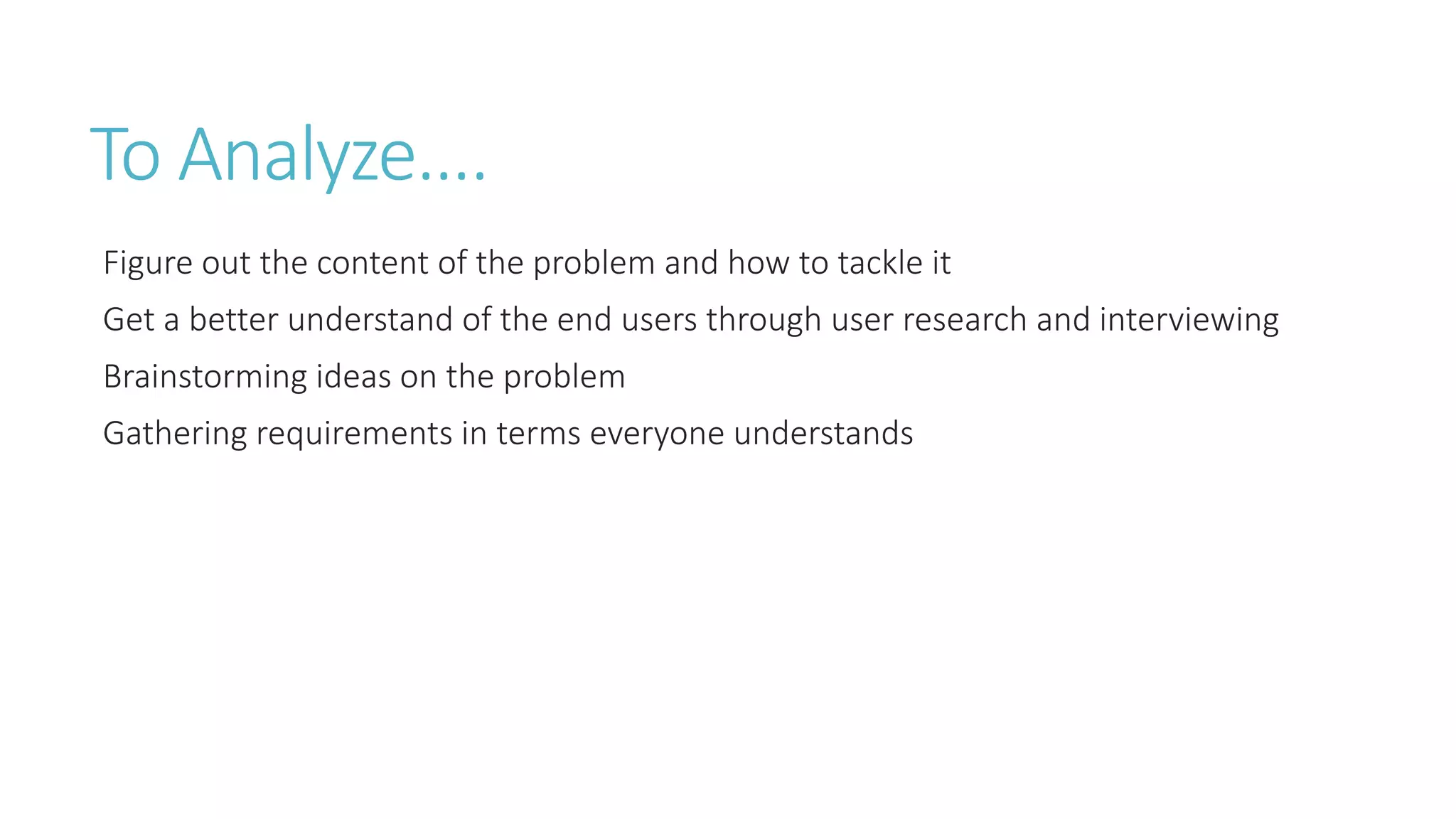 To Analyze….

Figure out the content of the problem and how to tackle it

Get a better understand of the end users through user research and interviewing

Brainstorming ideas on the problem

Gathering requirements in terms everyone understands